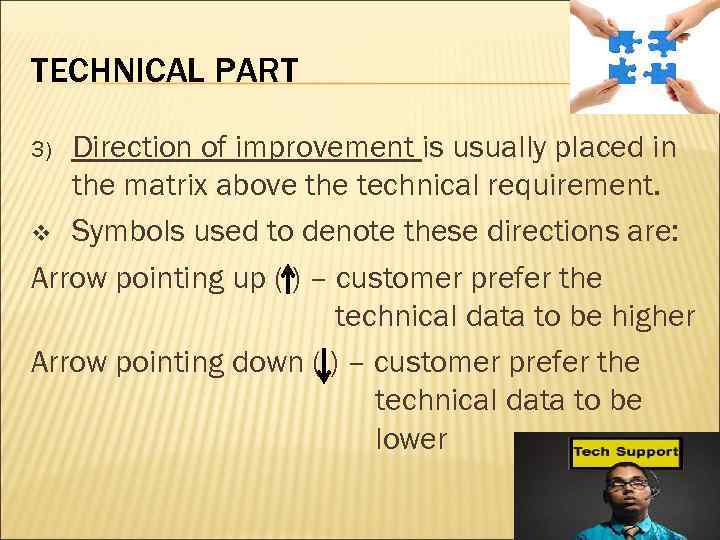 TECHNICAL PART

3) Direction of improvement is usually placed in the matrix above the technical requirement.

❖ Symbols used to denote these directions are:

Arrow pointing up (↑) – customer prefer the technical data to be higher

Arrow pointing down (↓) – customer prefer the technical data to be lower

Tech Support